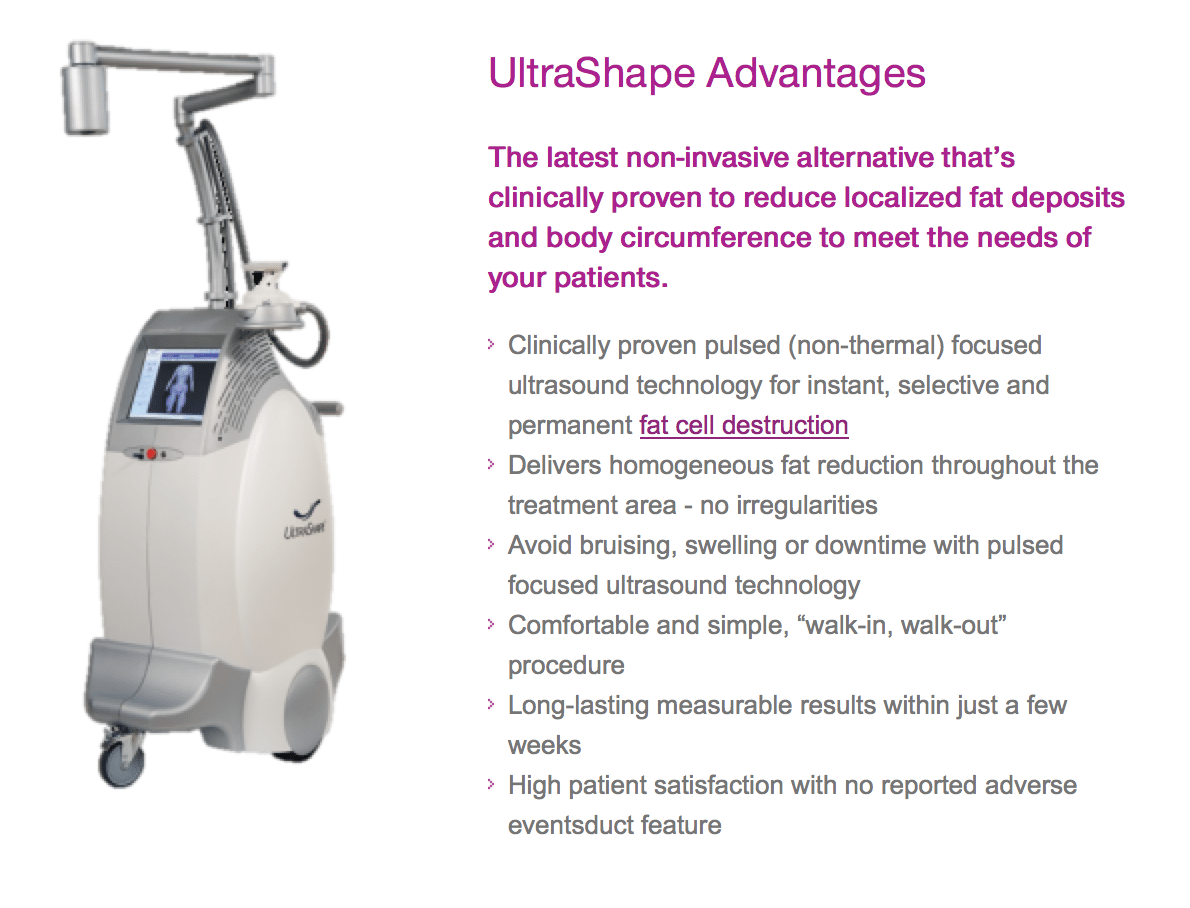 UltraShape

UltraShape Advantages

The latest non-invasive alternative that's clinically proven to reduce localized fat deposits and body circumference to meet the needs of your patients.

› Clinically proven pulsed (non-thermal) focused ultrasound technology for instant, selective and permanent fat cell destruction
› Delivers homogeneous fat reduction throughout the treatment area - no irregularities
› Avoid bruising, swelling or downtime with pulsed focused ultrasound technology
› Comfortable and simple, "walk-in, walk-out" procedure
› Long-lasting measurable results within just a few weeks
› High patient satisfaction with no reported adverse eventsduct feature